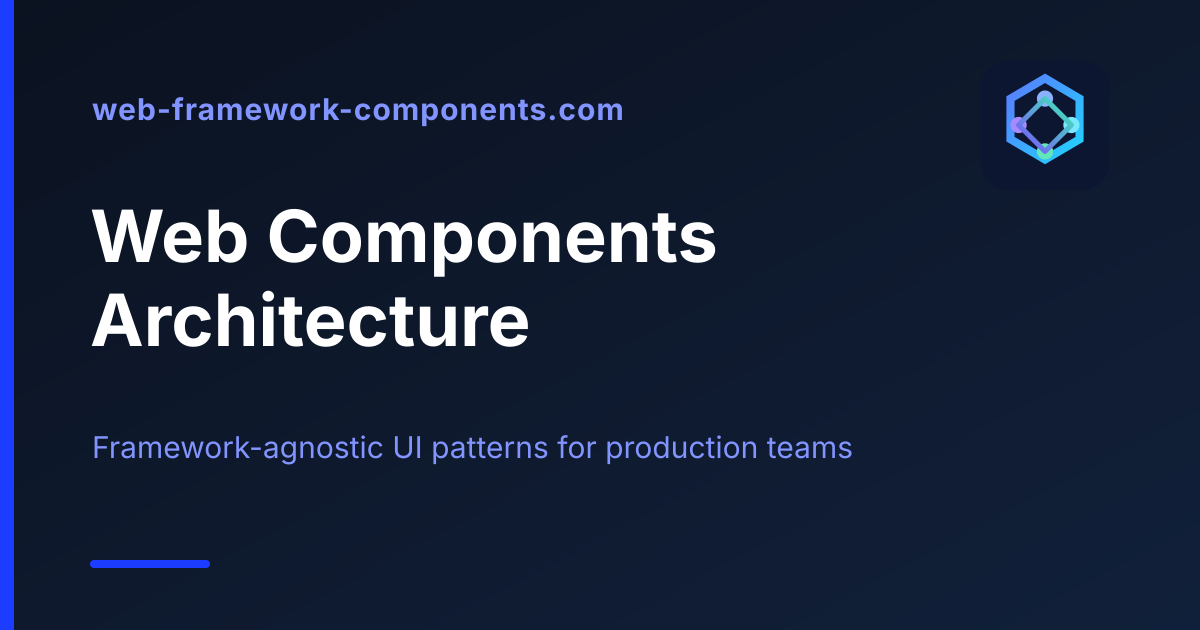 web-framework-components.com

Web Components Architecture

Framework-agnostic UI patterns for production teams